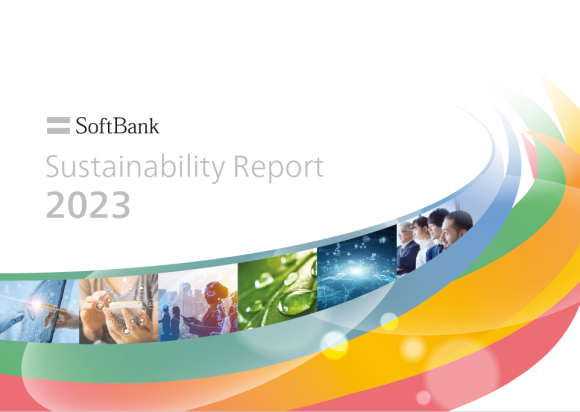 SoftBank

Sustainability Report
2023